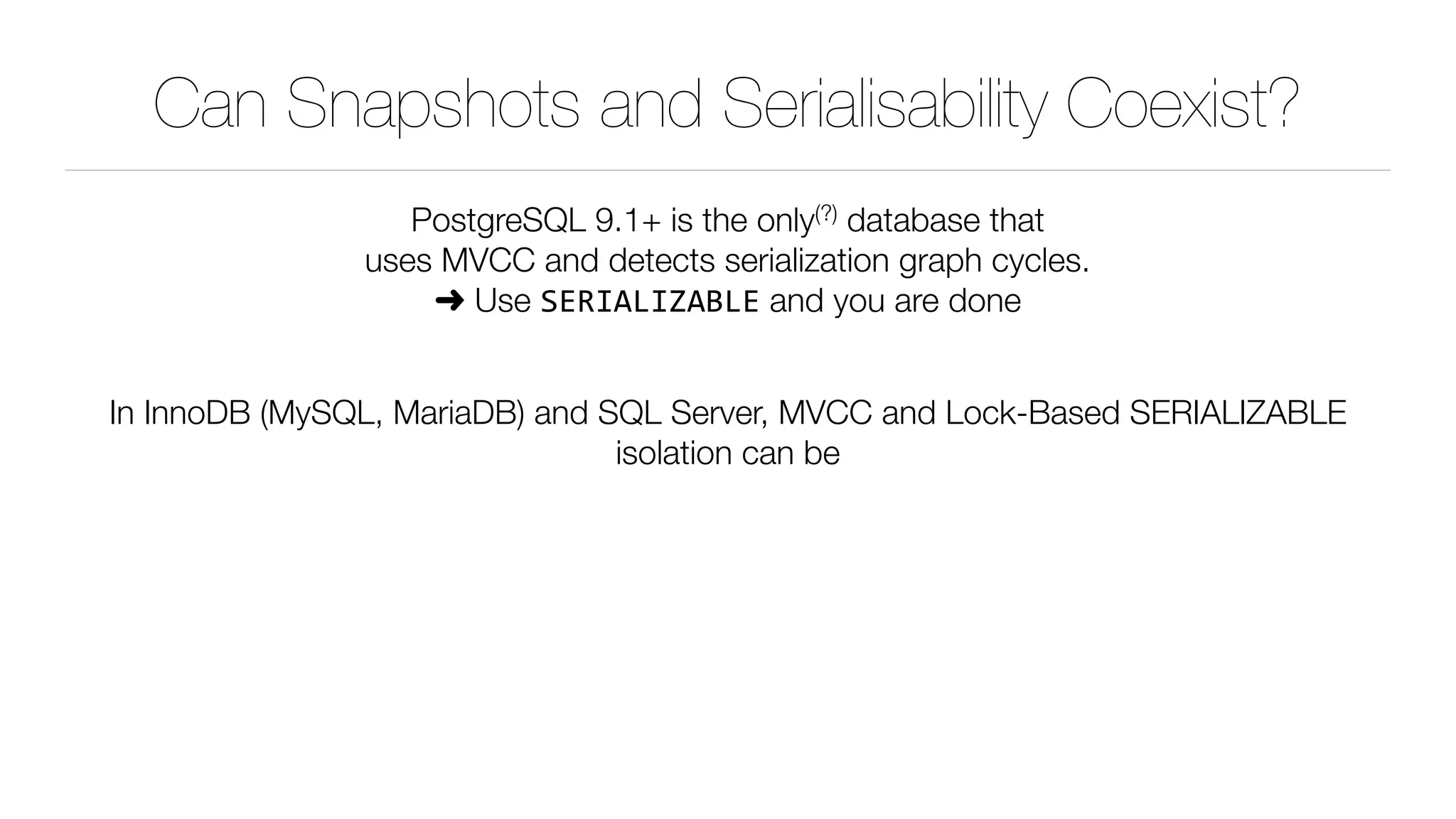 Can Snapshots and Serialisability Coexist?

PostgreSQL 9.1+ is the only$^{(?)}$ database that uses MVCC and detects serialization graph cycles.
➜ Use SERIALIZABLE and you are done

In InnoDB (MySQL, MariaDB) and SQL Server, MVCC and Lock-Based SERIALIZABLE isolation can be